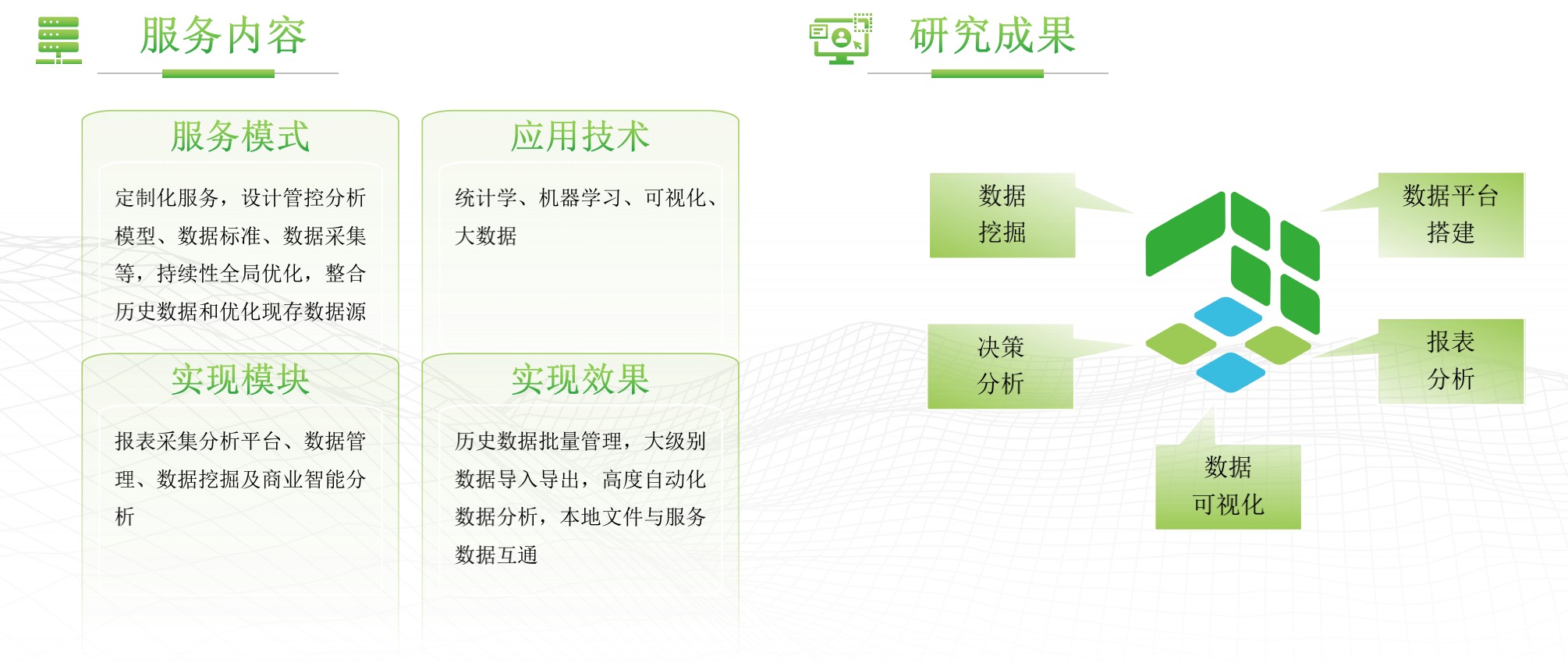 服务内容

服务模式

定制化服务，设计管控分析模型、数据标准、数据采集等，持续性全局优化，整合历史数据和优化现存数据源

应用技术

统计学、机器学习、可视化、大数据

实现模块

报表采集分析平台、数据管理、数据挖掘及商业智能分析

实现效果

历史数据批量管理，大级别数据导入导出，高度自动化数据分析，本地文件与服务数据互通

研究成果

数据挖掘

数据平台搭建

决策分析

报表分析

数据可视化